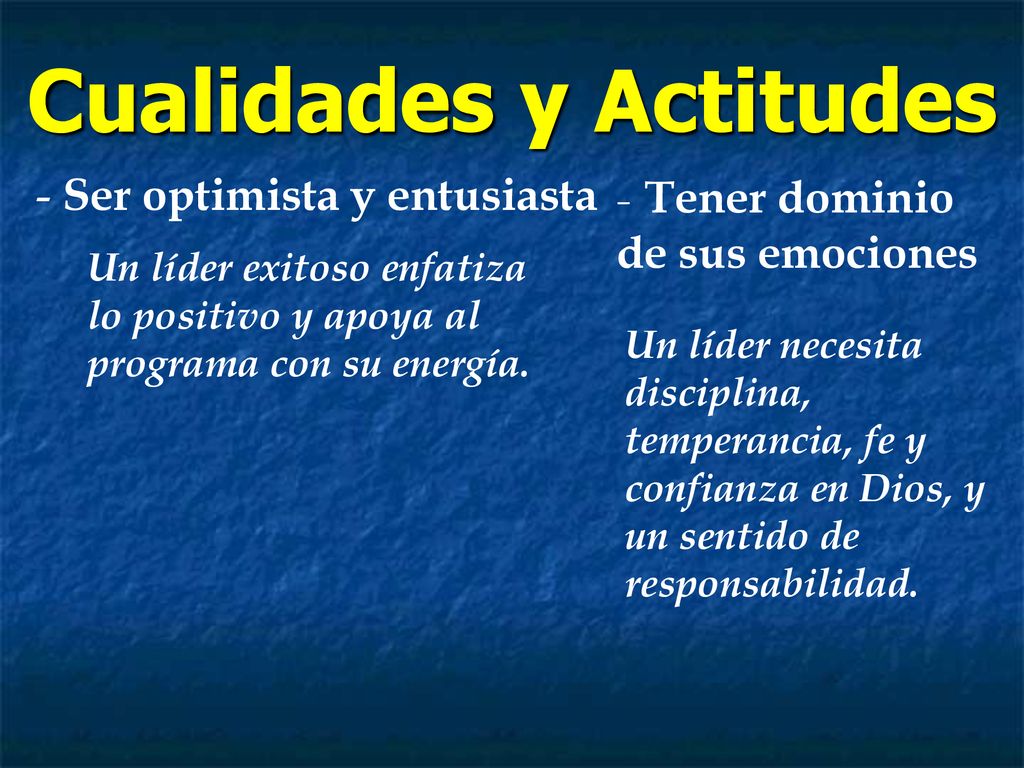 Cualidades y Actitudes

- Ser optimista y entusiasta

Un líder exitoso enfatiza lo positivo y apoya al programa con su energía.

- Tener dominio de sus emociones

Un líder necesita disciplina, temperancia, fe y confianza en Dios, y un sentido de responsabilidad.